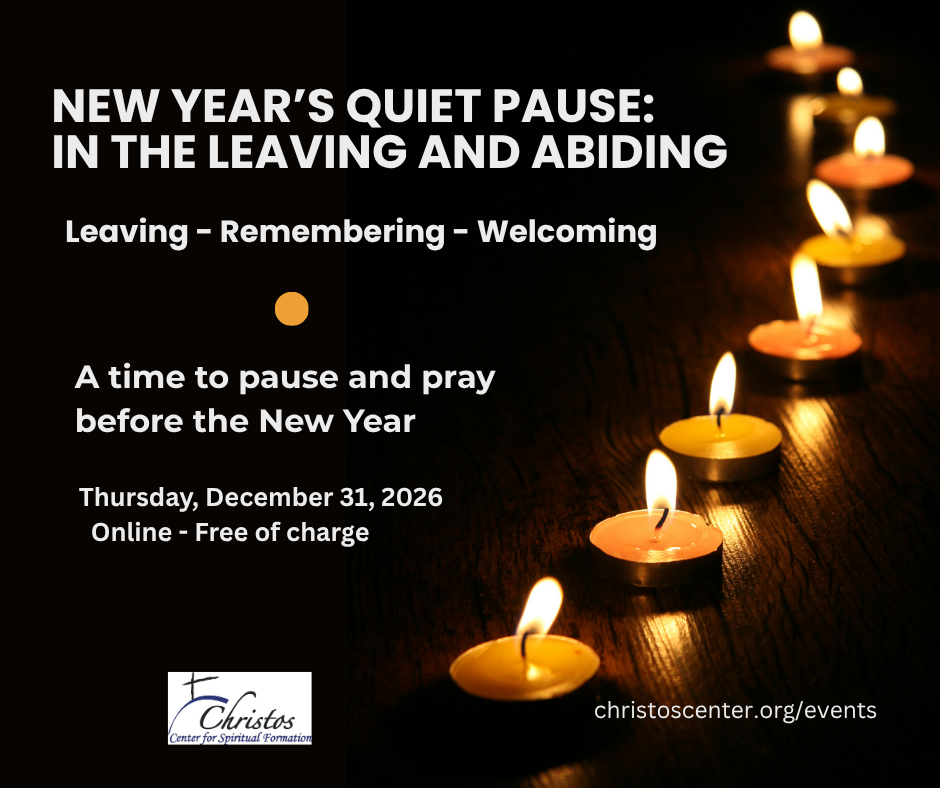 NEW YEAR'S QUIET PAUSE:
IN THE LEAVING AND ABIDING

Leaving - Remembering - Welcoming

A time to pause and pray before the New Year

Thursday, December 31, 2026
Online - Free of charge

Christos
Center for Spiritual Formation

christoscenter.org/events